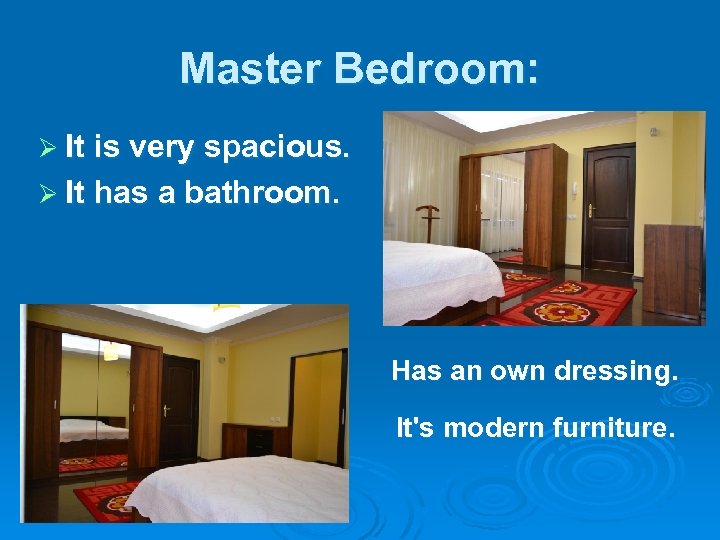 Master Bedroom:

➢ It is very spacious.
➢ It has a bathroom.

Has an own dressing.

It's modern furniture.